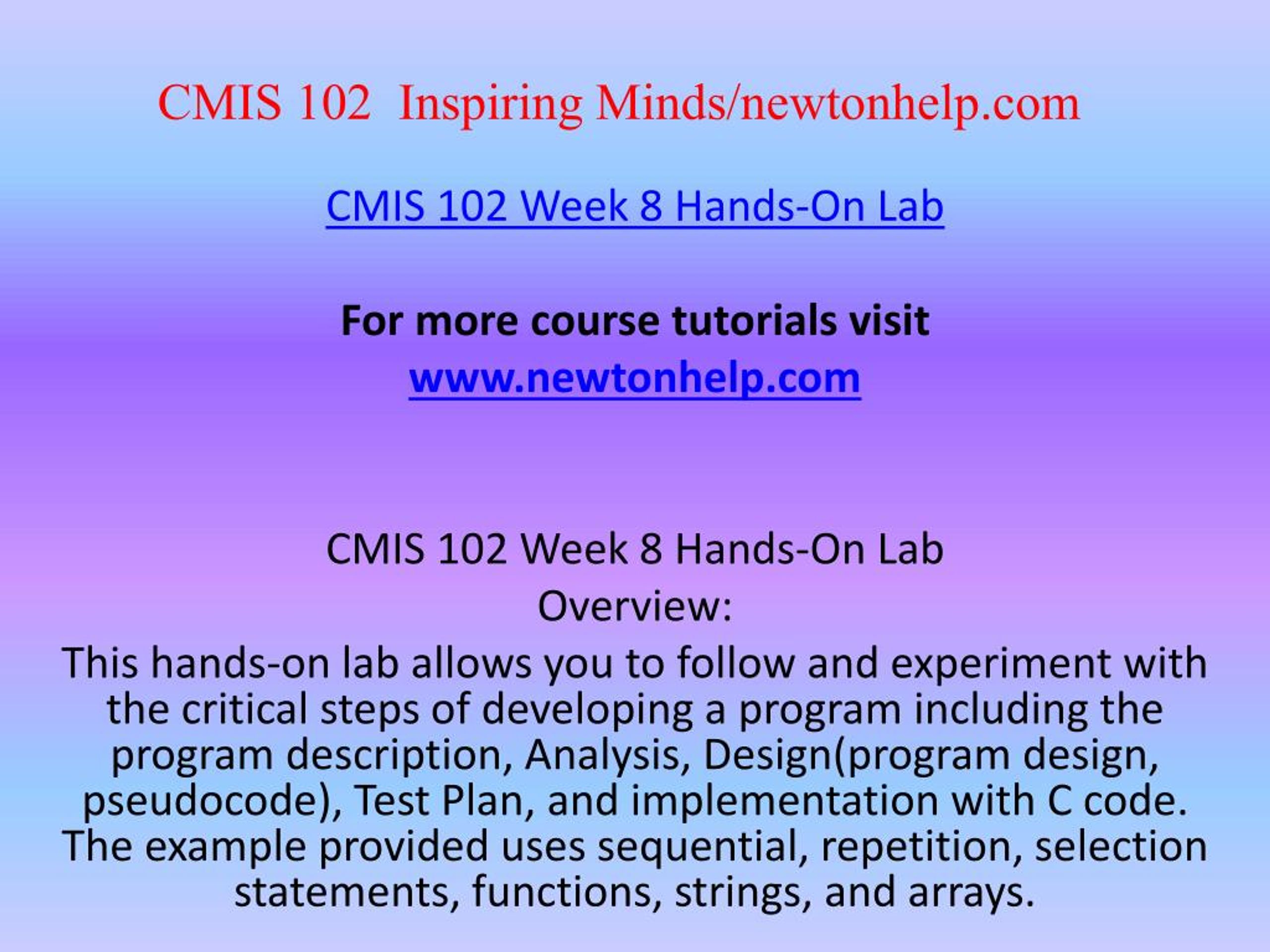 CMIS 102 Inspiring Minds/newtonhelp.com

CMIS 102 Week 8 Hands-On Lab

For more course tutorials visit
www.newtonhelp.com

CMIS 102 Week 8 Hands-On Lab
Overview:
This hands-on lab allows you to follow and experiment with the critical steps of developing a program including the program description, Analysis, Design(program design, pseudocode), Test Plan, and implementation with C code. The example provided uses sequential, repetition, selection statements, functions, strings, and arrays.